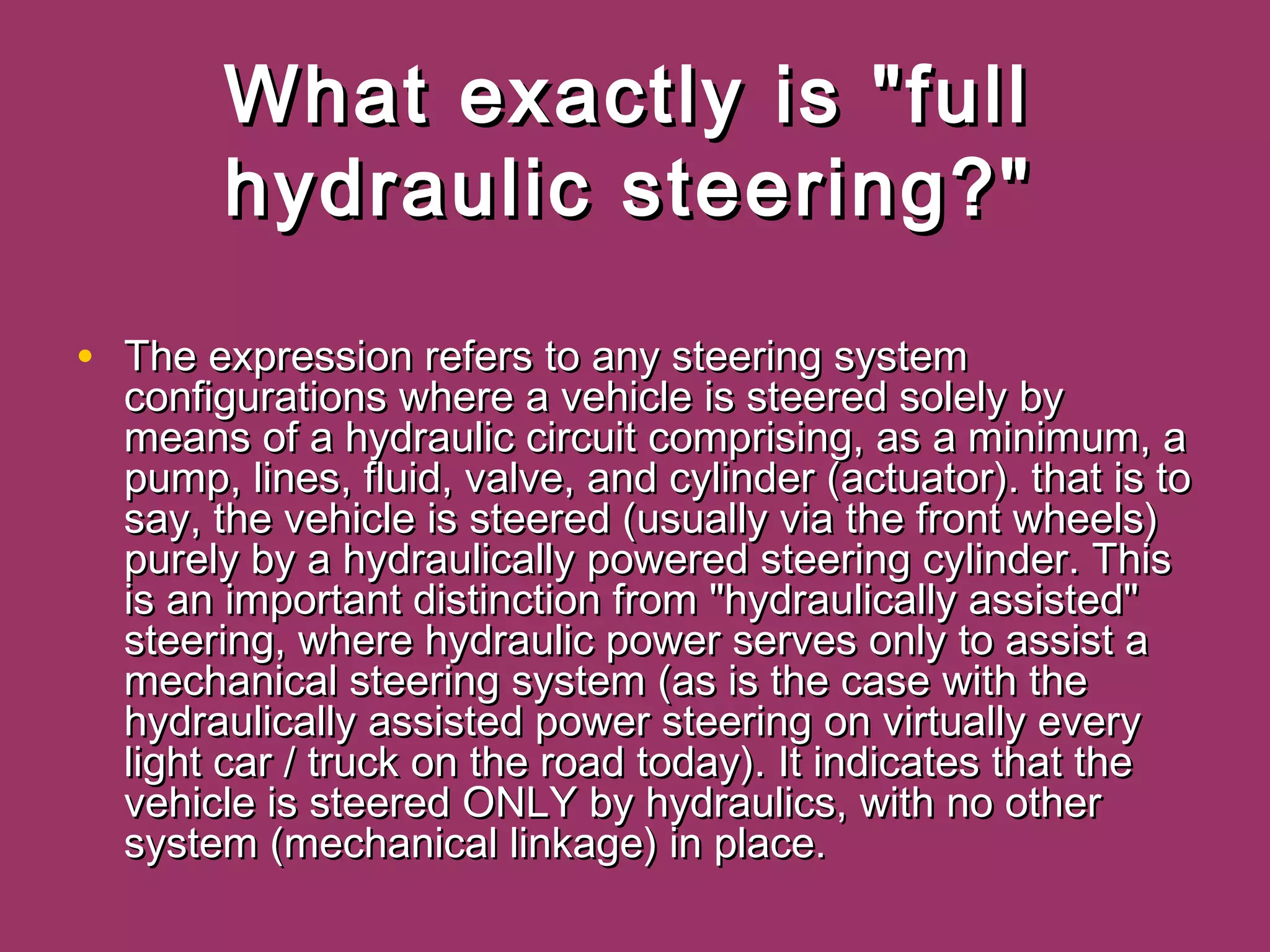 What exactly is "full hydraulic steering?"

• The expression refers to any steering system configurations where a vehicle is steered solely by means of a hydraulic circuit comprising, as a minimum, a pump, lines, fluid, valve, and cylinder (actuator). that is to say, the vehicle is steered (usually via the front wheels) purely by a hydraulically powered steering cylinder. This is an important distinction from "hydraulically assisted" steering, where hydraulic power serves only to assist a mechanical steering system (as is the case with the hydraulically assisted power steering on virtually every light car / truck on the road today). It indicates that the vehicle is steered ONLY by hydraulics, with no other system (mechanical linkage) in place.